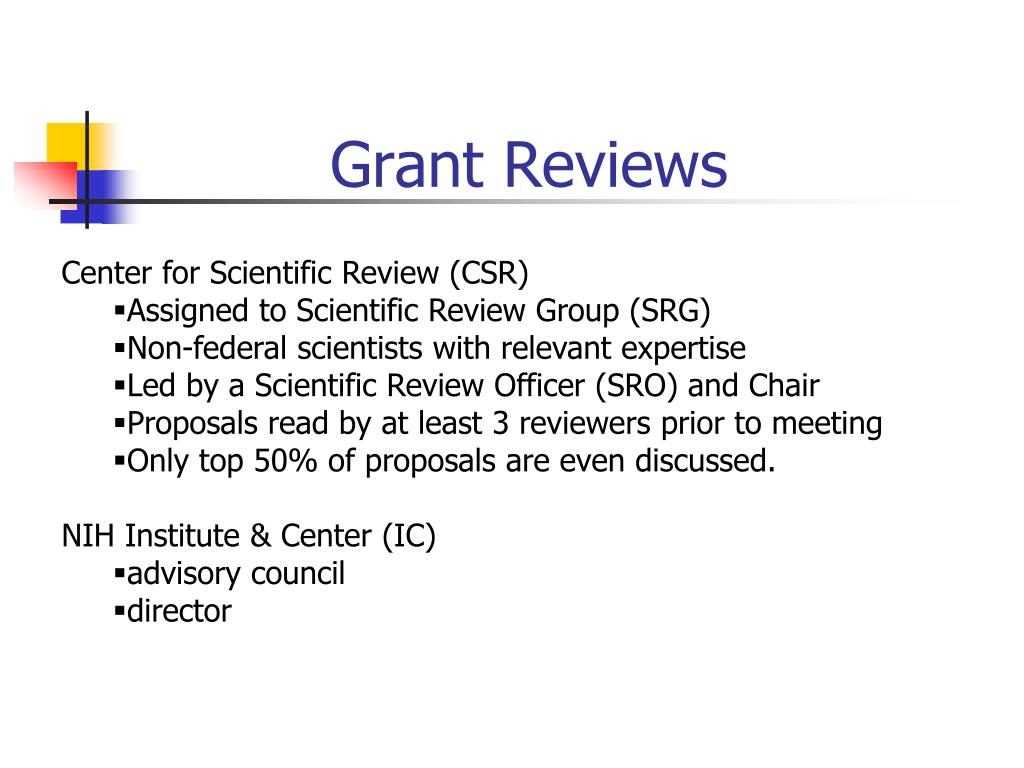 Grant Reviews

Center for Scientific Review (CSR)
▪Assigned to Scientific Review Group (SRG)
▪Non-federal scientists with relevant expertise
▪Led by a Scientific Review Officer (SRO) and Chair
▪Proposals read by at least 3 reviewers prior to meeting
▪Only top 50% of proposals are even discussed.

NIH Institute & Center (IC)
▪advisory council
▪director